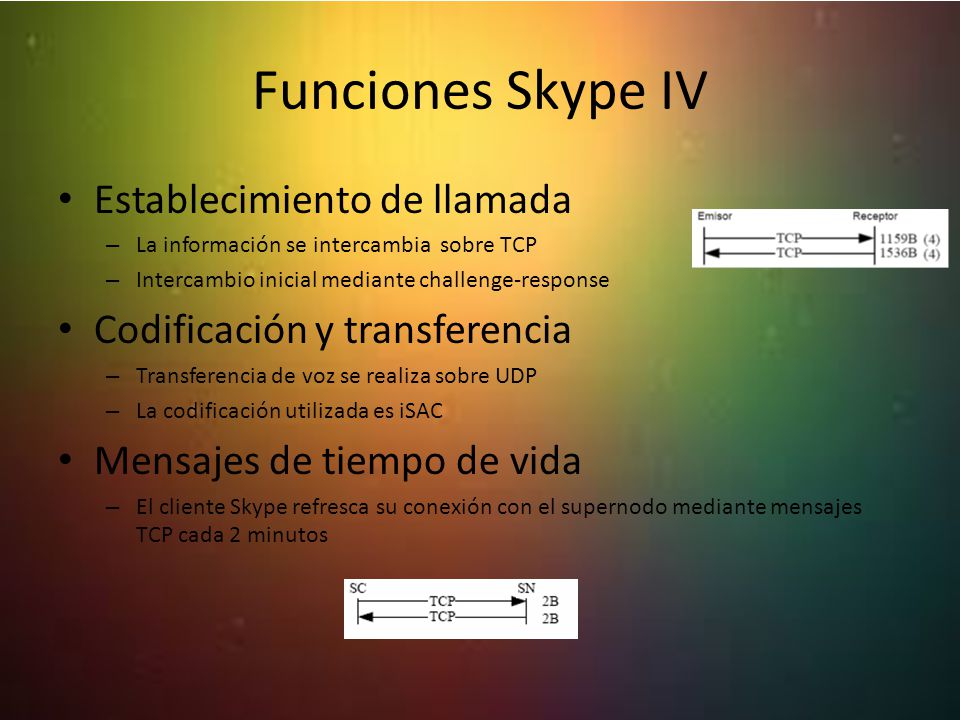 Funciones Skype IV

• Establecimiento de llamada
– La información se intercambia sobre TCP
– Intercambio inicial mediante challenge-response

Emisor Receptor
TCP 1159B (4)
TCP 1536B (4)

• Codificación y transferencia
– Transferencia de voz se realiza sobre UDP
– La codificación utilizada es iSAC

• Mensajes de tiempo de vida
– El cliente Skype refresca su conexión con el supernodo mediante mensajes TCP cada 2 minutos

SC SN
TCP 2B
TCP 2B